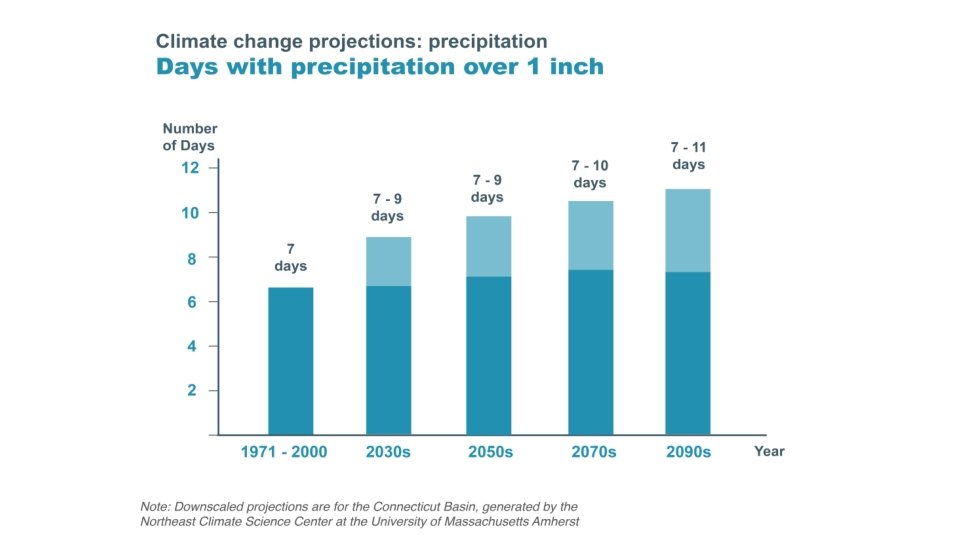 Climate change projections: precipitation
Days with precipitation over 1 inch

Number of Days

12
10
8
6
4
2

7 days
7 - 9 days
7 - 9 days
7 - 10 days
7 - 11 days

1971 - 2000
2030s
2050s
2070s
2090s
Year

Note: Downscaled projections are for the Connecticut Basin, generated by the Northeast Climate Science Center at the University of Massachusetts Amherst